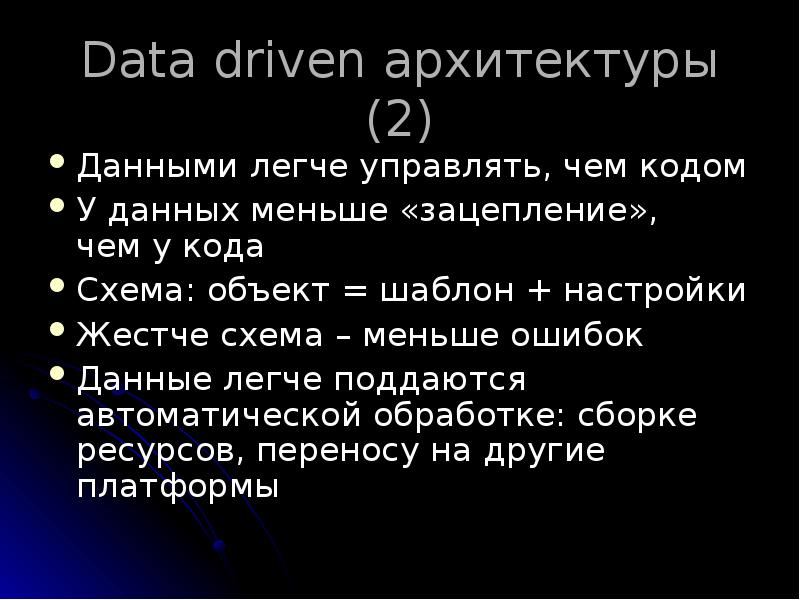 Data driven архитектуры (2)

• Данными легче управлять, чем кодом
• У данных меньше «зацепление», чем у кода
• Схема: объект = шаблон + настройки
• Жестче схема – меньше ошибок
• Данные легче поддаются автоматической обработке: сборке ресурсов, переносу на другие платформы